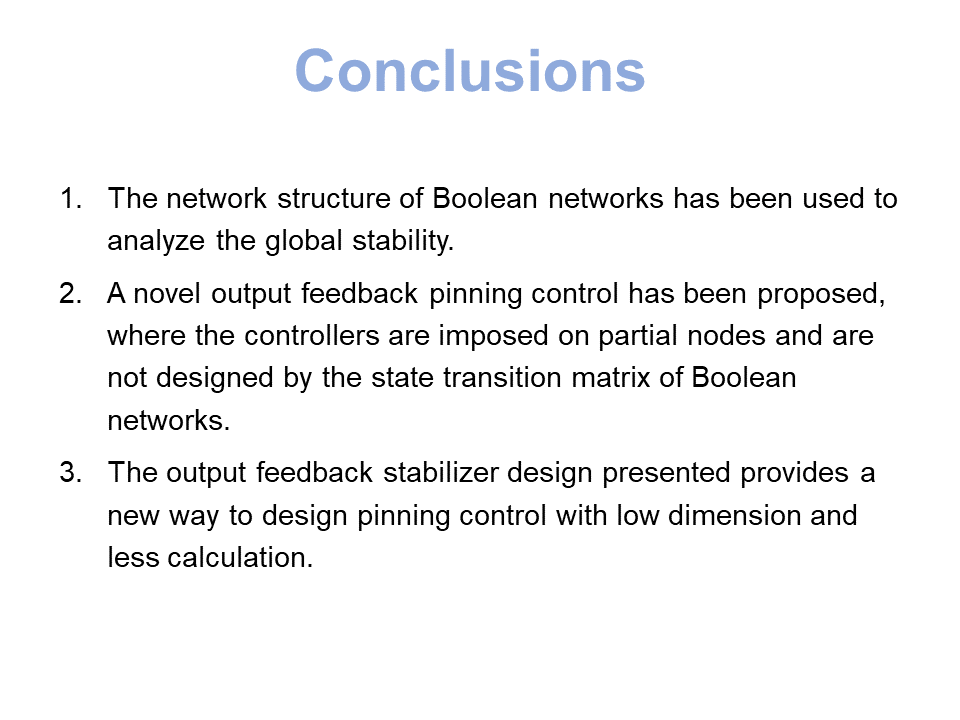 Conclusions

1. The network structure of Boolean networks has been used to analyze the global stability.

2. A novel output feedback pinning control has been proposed, where the controllers are imposed on partial nodes and are not designed by the state transition matrix of Boolean networks.

3. The output feedback stabilizer design presented provides a new way to design pinning control with low dimension and less calculation.